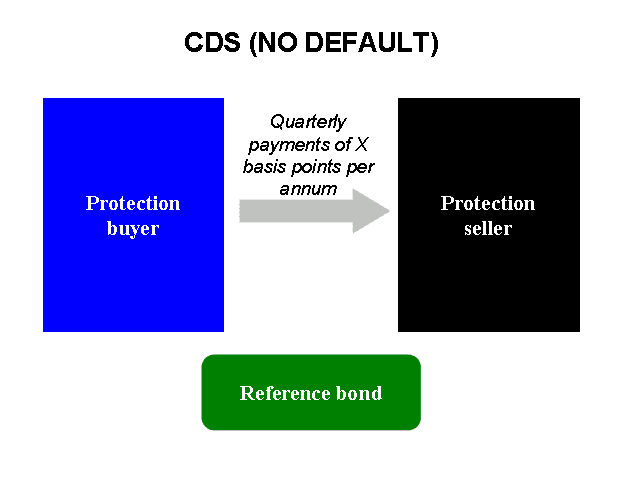 CDS (NO DEFAULT)

Protection buyer

Quarterly payments of X basis points per annum

Protection seller

Reference bond